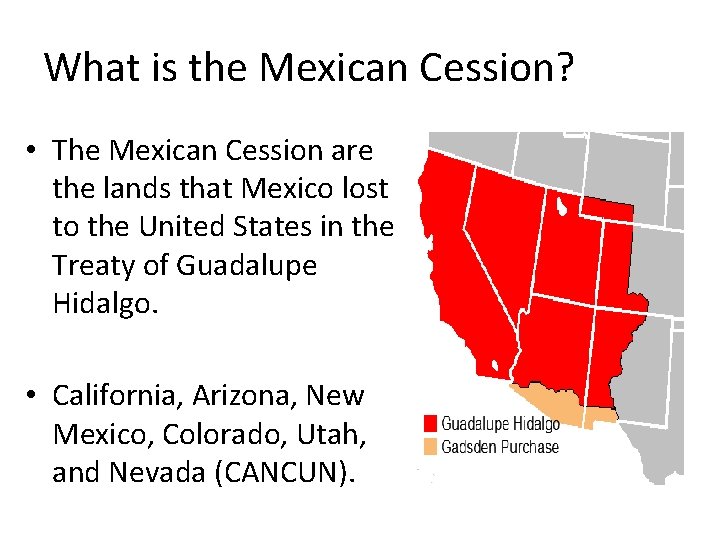 What is the Mexican Cession?

• The Mexican Cession are the lands that Mexico lost to the United States in the Treaty of Guadalupe Hidalgo.

• California, Arizona, New Mexico, Colorado, Utah, and Nevada (CANCUN).

Guadalupe Hidalgo
Gadsden Purchase